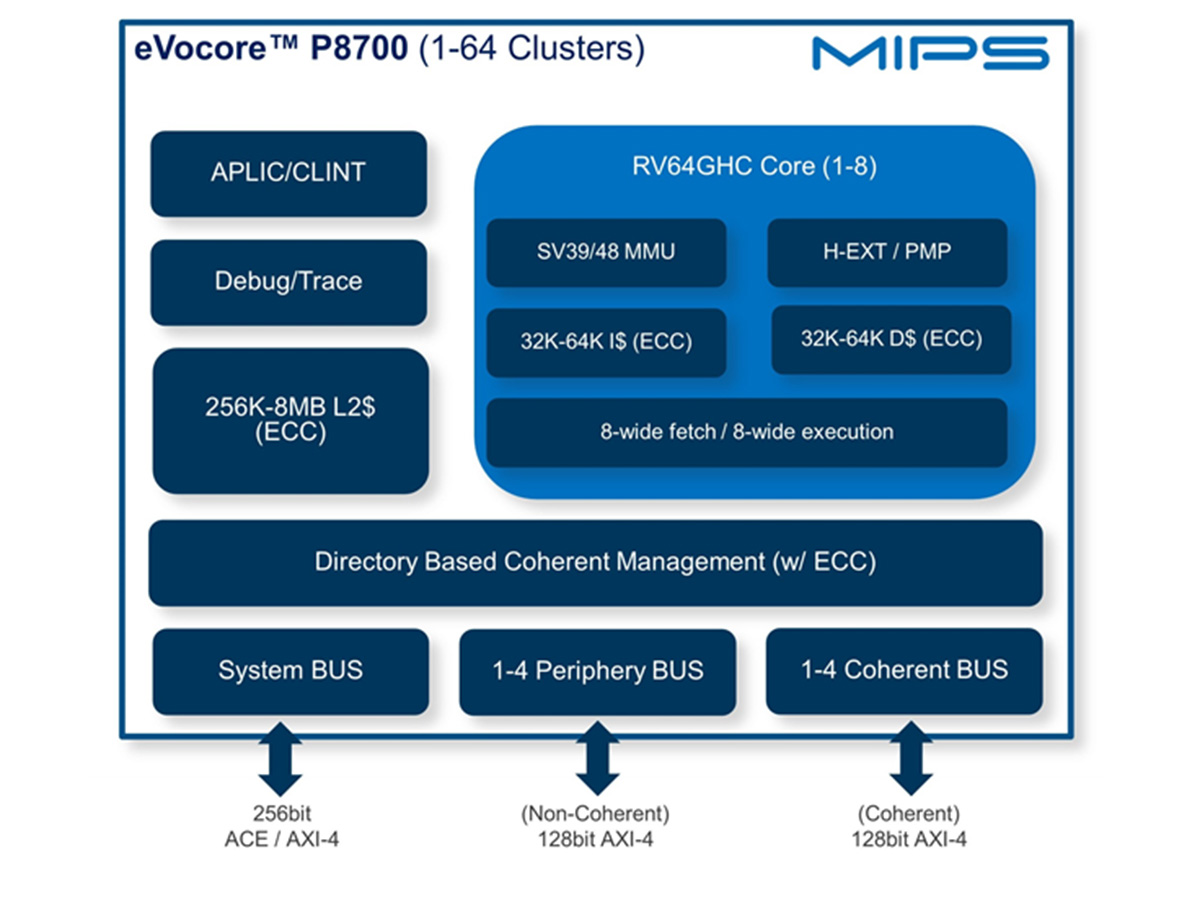 eVocore™ P8700 (1-64 Clusters)

MIPS

APLIC/CLINT

Debug/Trace

256K-8MB L2$ (ECC)

RV64GHC Core (1-8)

SV39/48 MMU

H-EXT / PMP

32K-64K I$ (ECC)

32K-64K D$ (ECC)

8-wide fetch / 8-wide execution

Directory Based Coherent Management (w/ ECC)

System BUS

1-4 Periphery BUS

1-4 Coherent BUS

256bit
ACE / AXI-4

(Non-Coherent)
128bit AXI-4

(Coherent)
128bit AXI-4